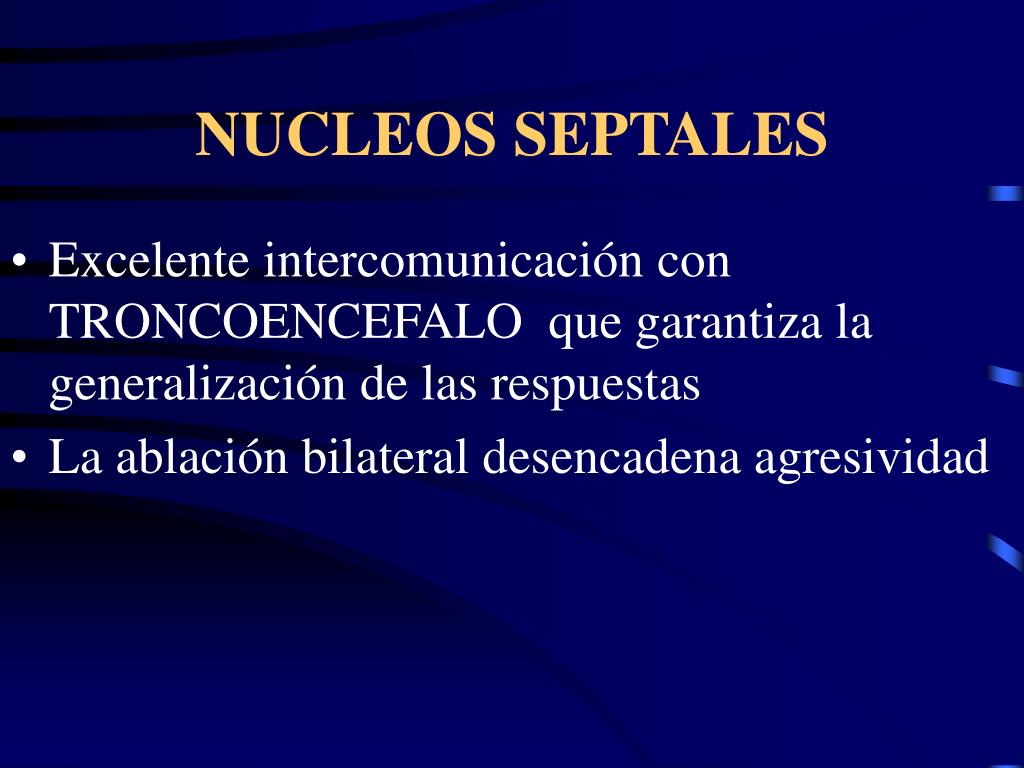 NUCLEOS SEPTALES

• Excelente intercomunicación con TRONCOENCEFALO que garantiza la generalización de las respuestas
• La ablación bilateral desencadena agresividad